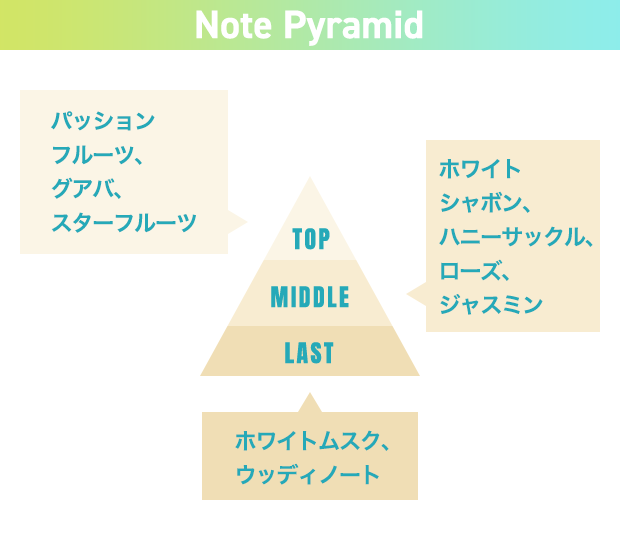 Note Pyramid

パッション
フルーツ、
グアバ、
スターフルーツ

TOP
MIDDLE
LAST

ホワイト
シャボン、
ハニーサックル、
ローズ、
ジャスミン

ホワイトムスク、
ウッディノート